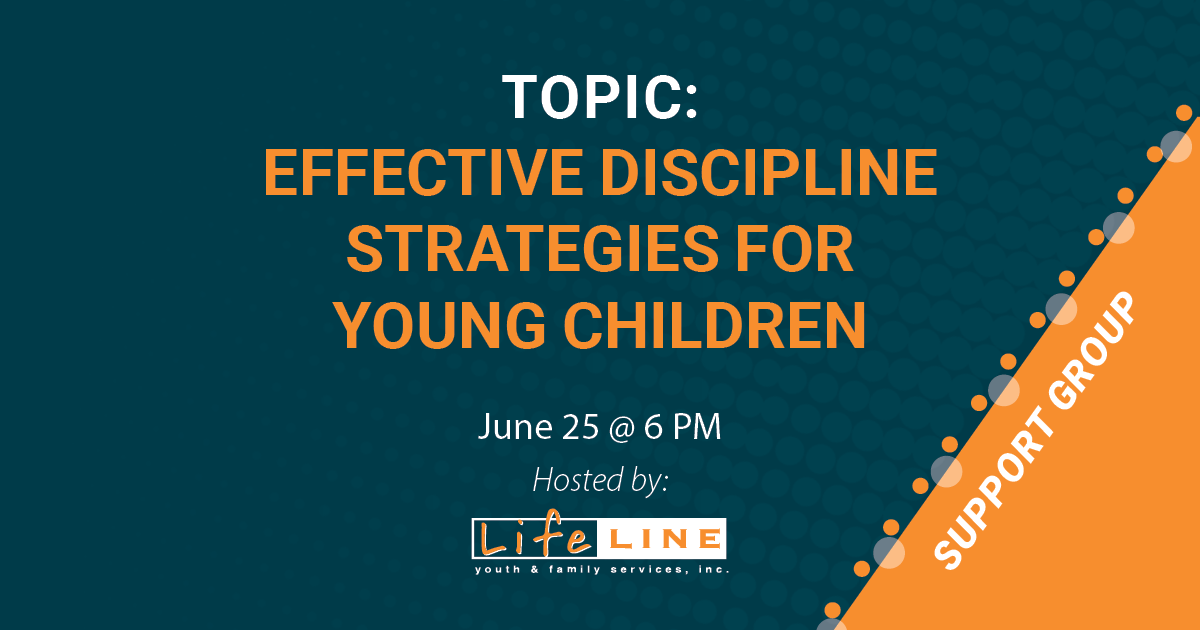 TOPIC:
EFFECTIVE DISCIPLINE STRATEGIES FOR YOUNG CHILDREN

June 25 @ 6 PM

Hosted by:

Life LINE
youth & family services, inc.

SUPPORT GROUP